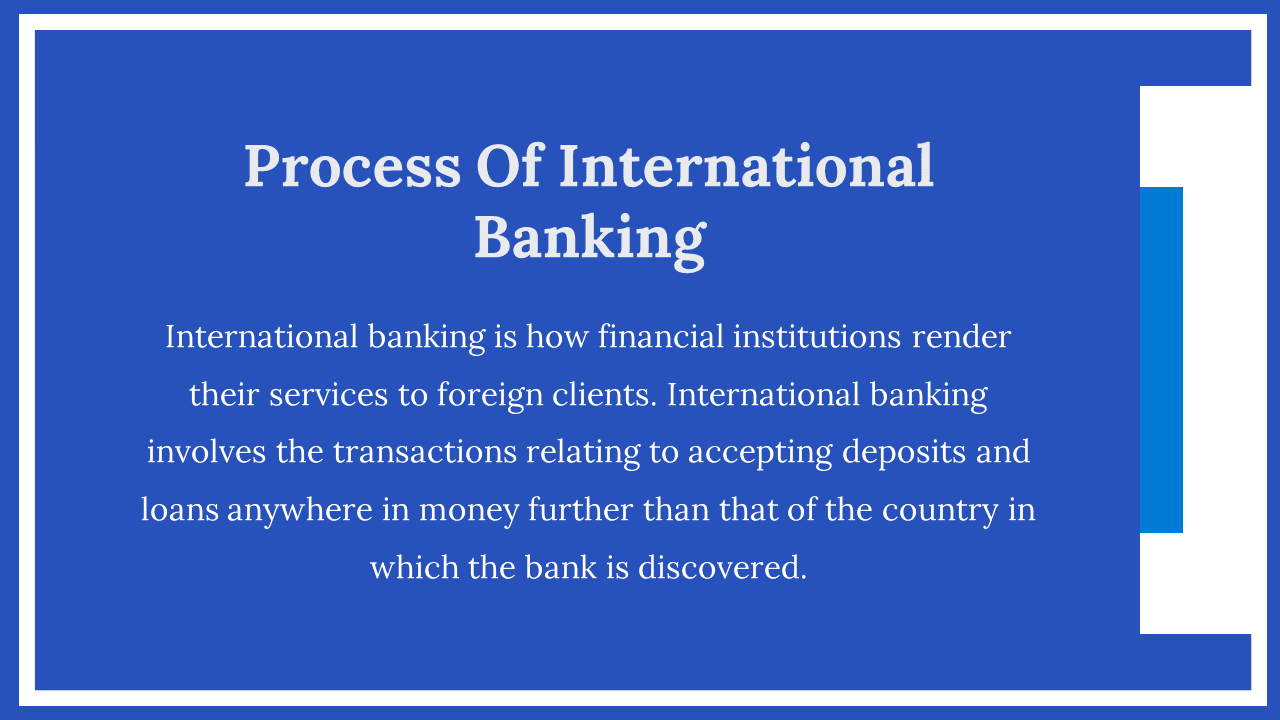 Process Of International Banking

International banking is how financial institutions render their services to foreign clients. International banking involves the transactions relating to accepting deposits and loans anywhere in money further than that of the country in which the bank is discovered.